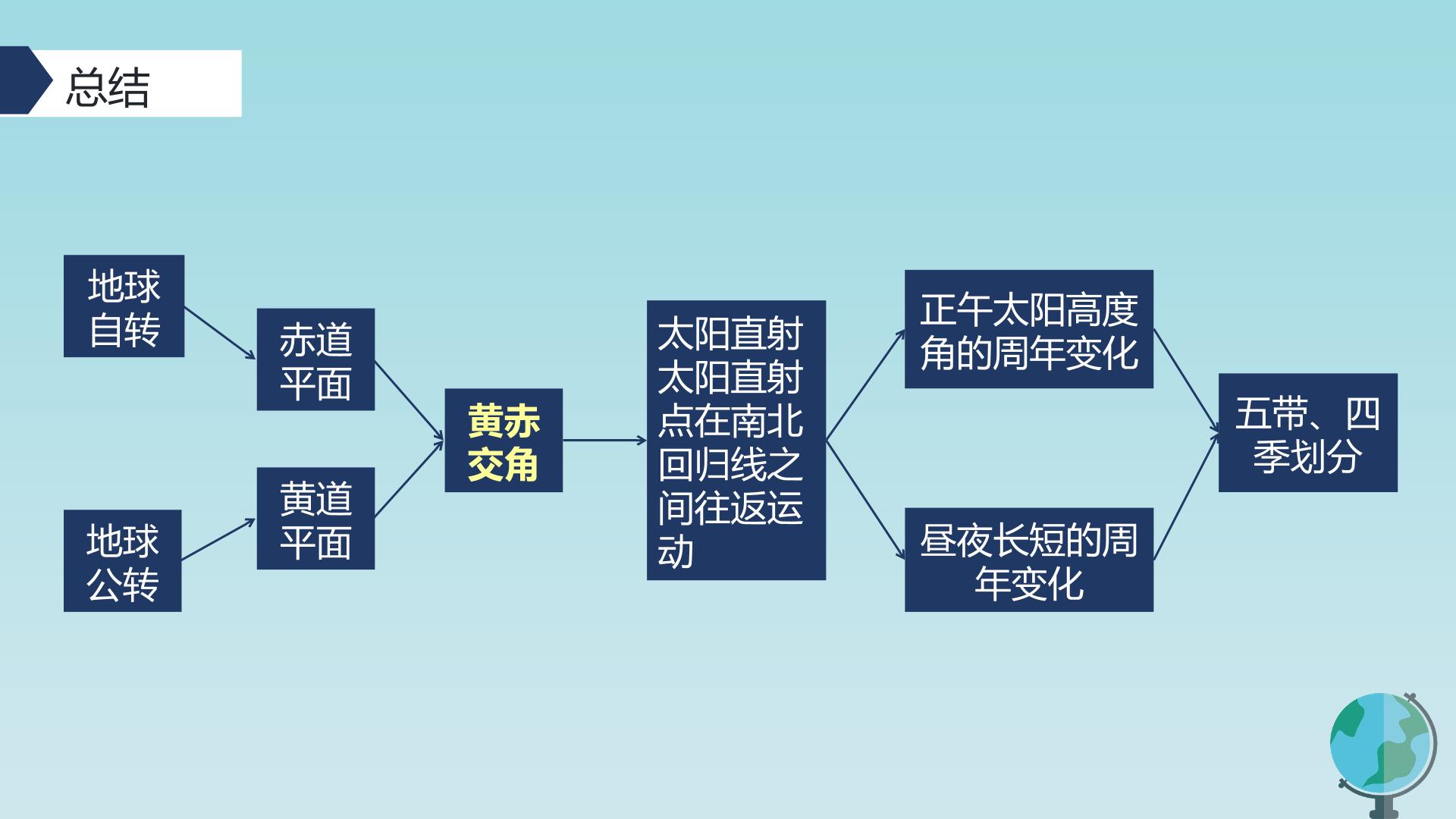 总结

地球自转

地球公转

赤道平面

黄道平面

黄赤交角

太阳直射太阳直射点在南北回归线之间往返运动

正午太阳高度角的周年变化

昼夜长短的周年变化

五带、四季划分